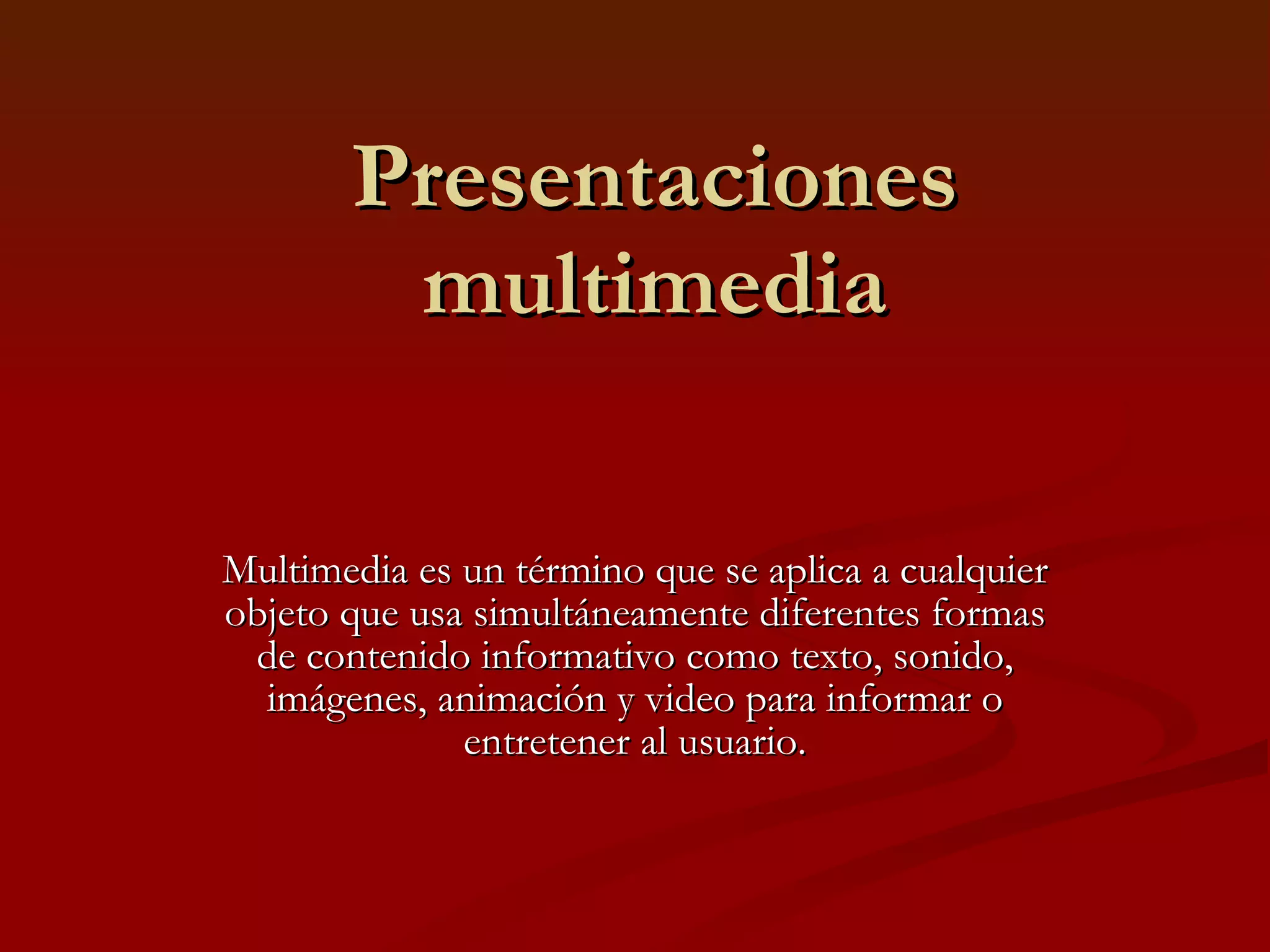 Presentaciones multimedia

Multimedia es un término que se aplica a cualquier objeto que usa simultáneamente diferentes formas de contenido informativo como texto, sonido, imágenes, animación y video para informar o entretener al usuario.